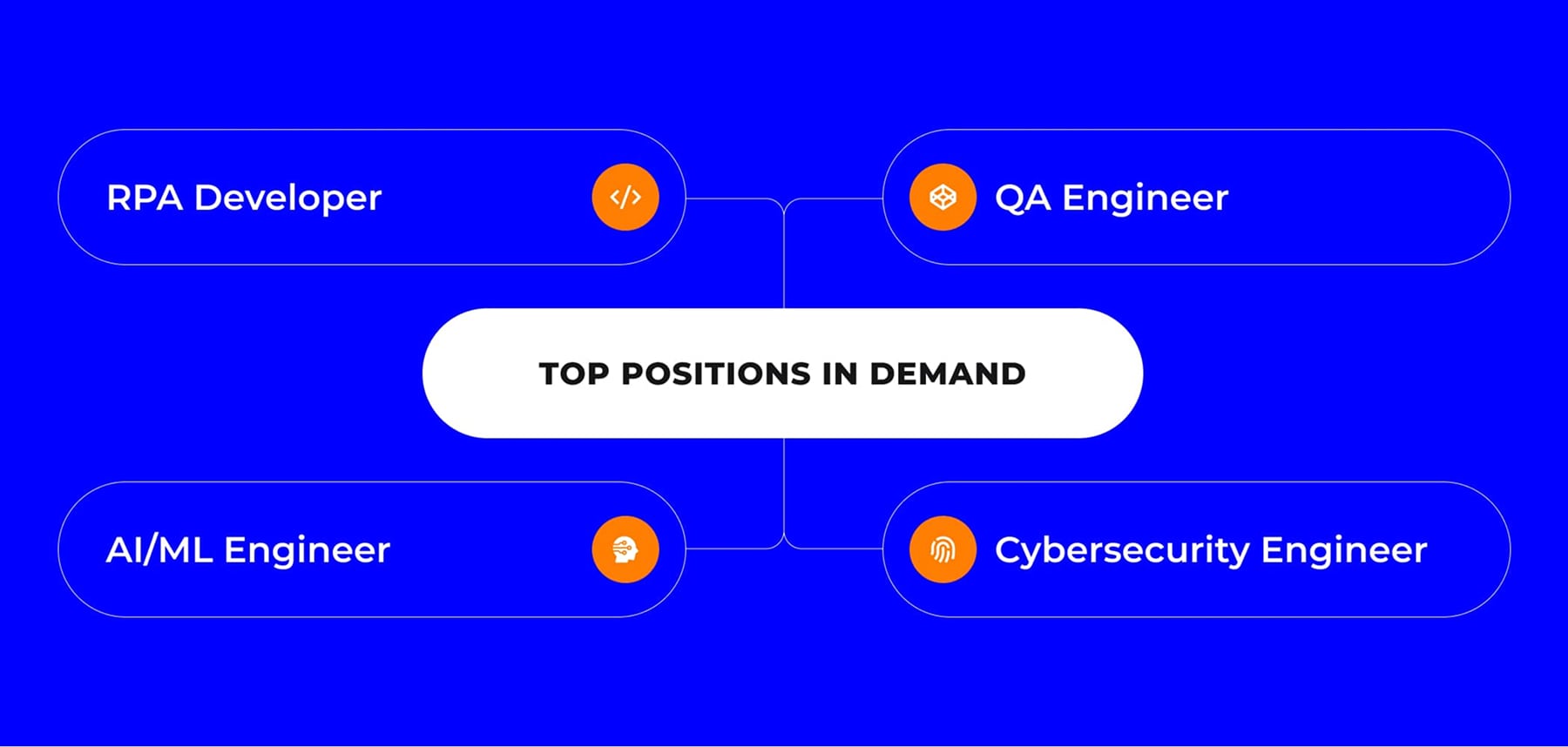 RPA Developer

QA Engineer

TOP POSITIONS IN DEMAND

AI/ML Engineer

Cybersecurity Engineer